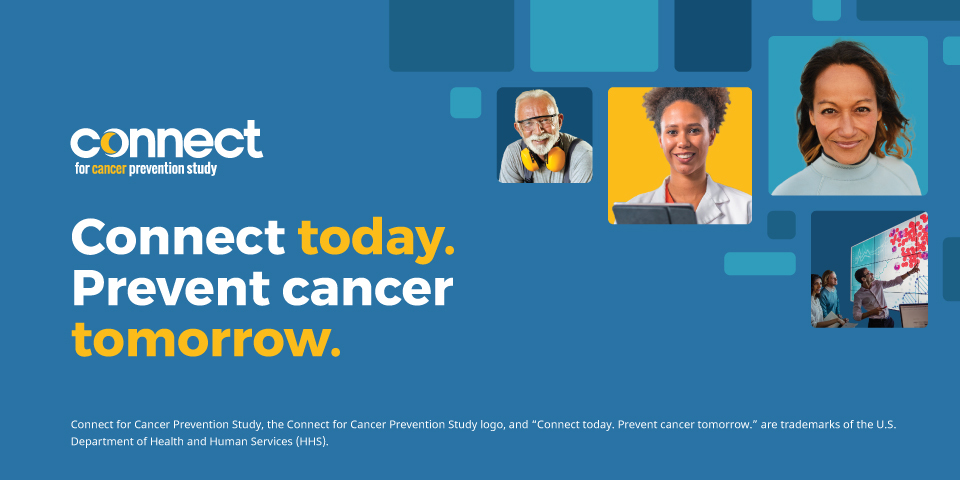 connect
for cancer prevention study

Connect today. Prevent cancer tomorrow.

Connect for Cancer Prevention Study, the Connect for Cancer Prevention Study logo, and "Connect today. Prevent cancer tomorrow." are trademarks of the U.S. Department of Health and Human Services (HHS).